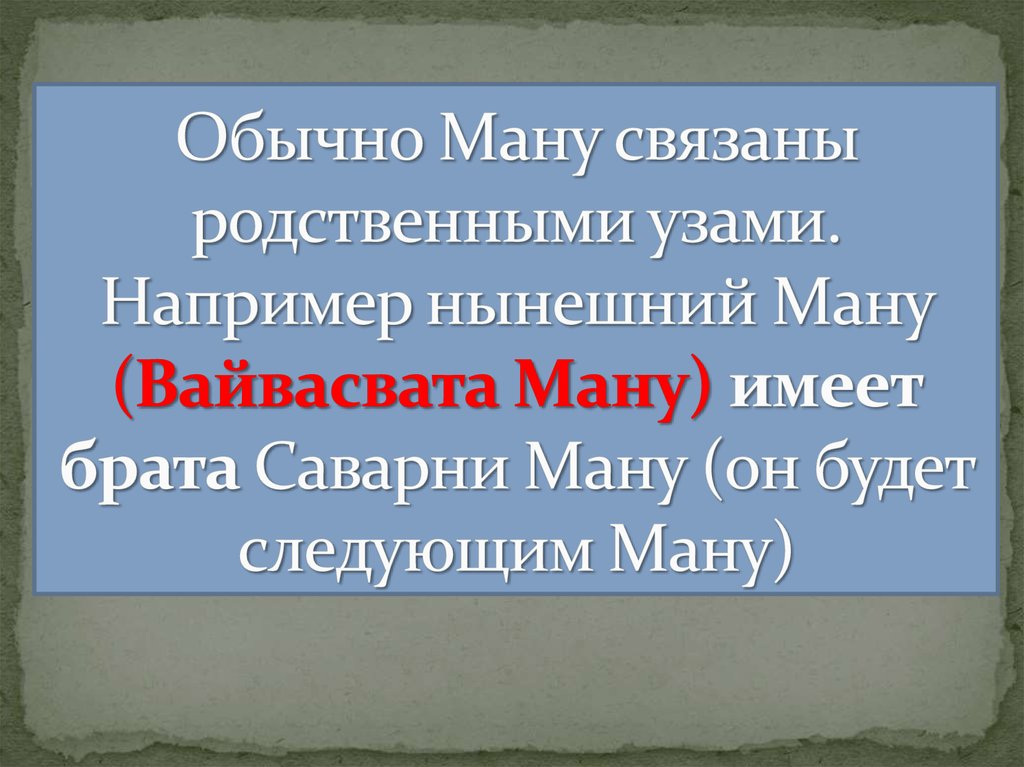 Обычно Ману связаны родственными узами. Например нынешний Ману (Вайвасвата Ману) имеет брата Саварни Ману (он будет следующим Ману)